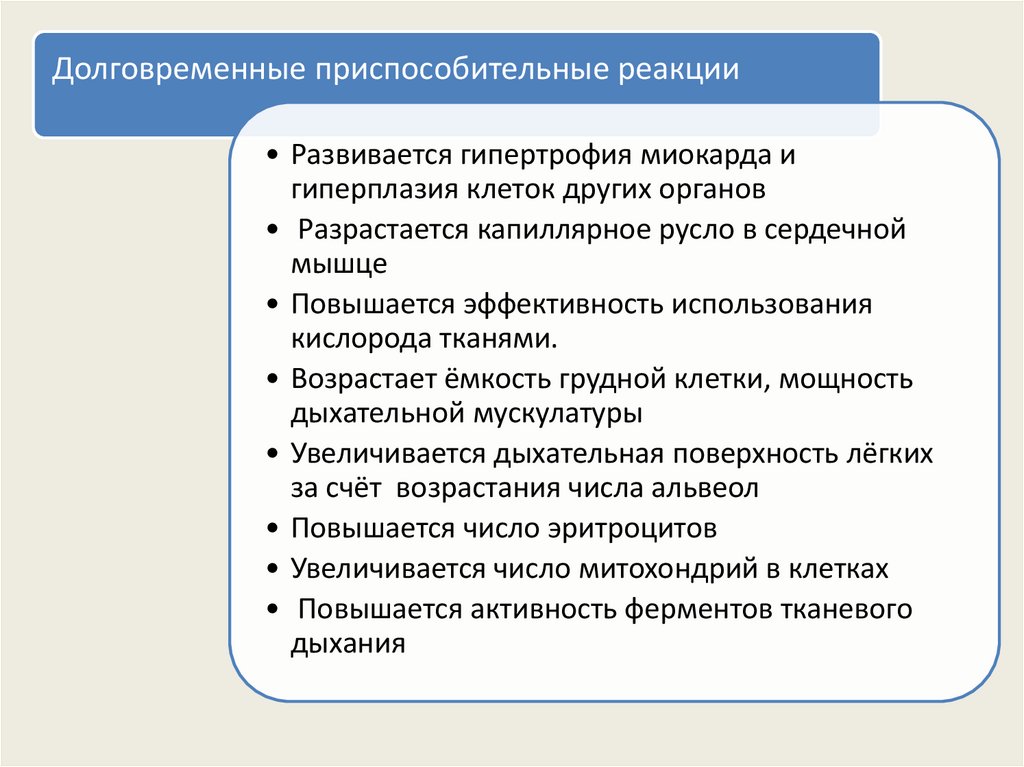 Долговременные приспособительные реакции

• Развивается гипертрофия миокарда и гиперплазия клеток других органов
• Разрастается капиллярное русло в сердечной мышце
• Повышается эффективность использования кислорода тканями.
• Возрастает ёмкость грудной клетки, мощность дыхательной мускулатуры
• Увеличивается дыхательная поверхность лёгких за счёт возрастания числа альвеол
• Повышается число эритроцитов
• Увеличивается число митохондрий в клетках
• Повышается активность ферментов тканевого дыхания